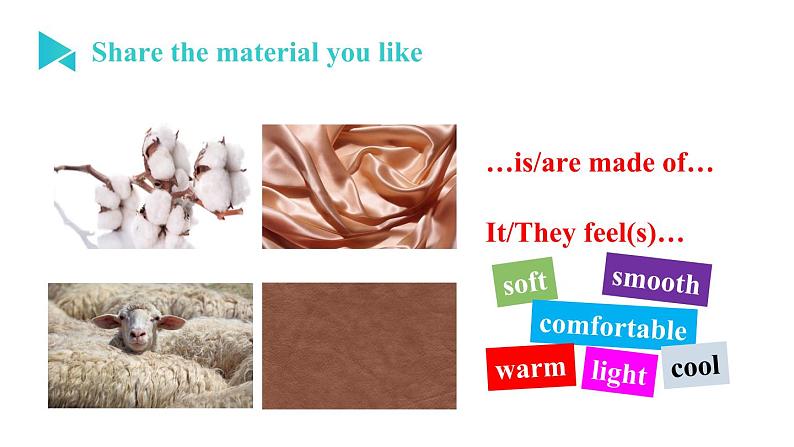 Share the material you like

…is/are made of…

It/They feel(s)…

soft

smooth

comfortable

warm

light

cool